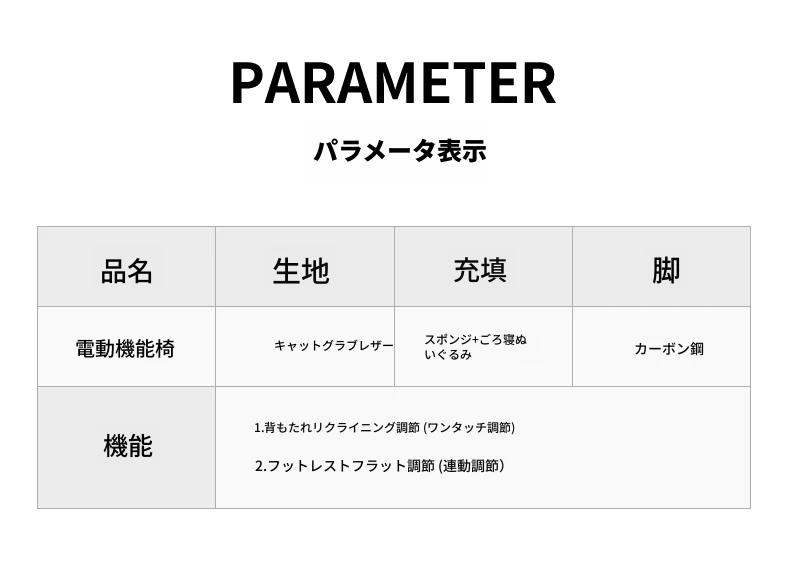 PARAMETER

パラメータ表示

| 品名 | 生地 | 充填 | 脚 |
|---|---|---|---|
| 電動機能椅 | キャットグラブレザー | スポンジ+ごろ寝ぬいぐるみ | カーボン鋼 |
| 機能 | 1.背もたれリクライニング調節 (ワンタッチ調節) 2.フットレストフラット調節 (連動調節) | | |